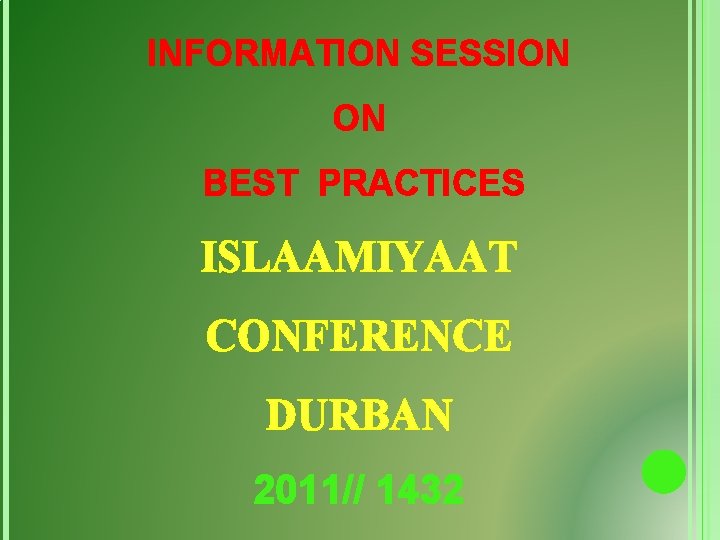 INFORMATION SESSION

ON

BEST PRACTICES

ISLAAMIYAAT

CONFERENCE

DURBAN

2011// 1432